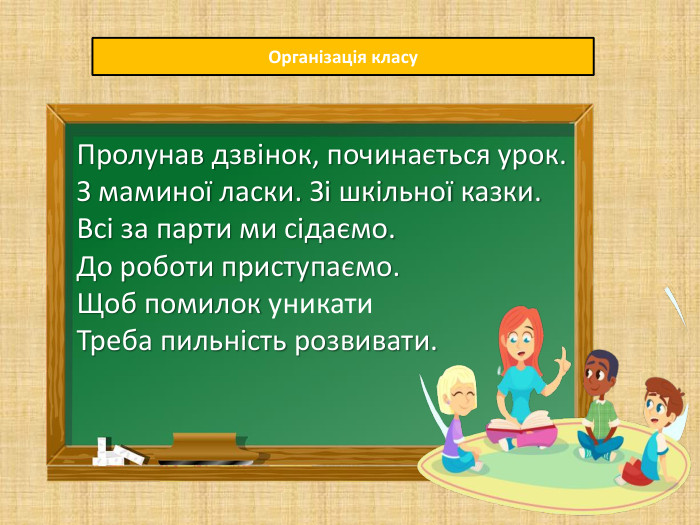 Організація класу

Пролунав дзвінок, починається урок.
З маминої ласки. Зі шкільної казки.
Всі за парти ми сідаємо.
До роботи приступаємо.
Щоб помилок уникати
Треба пильність розвивати.